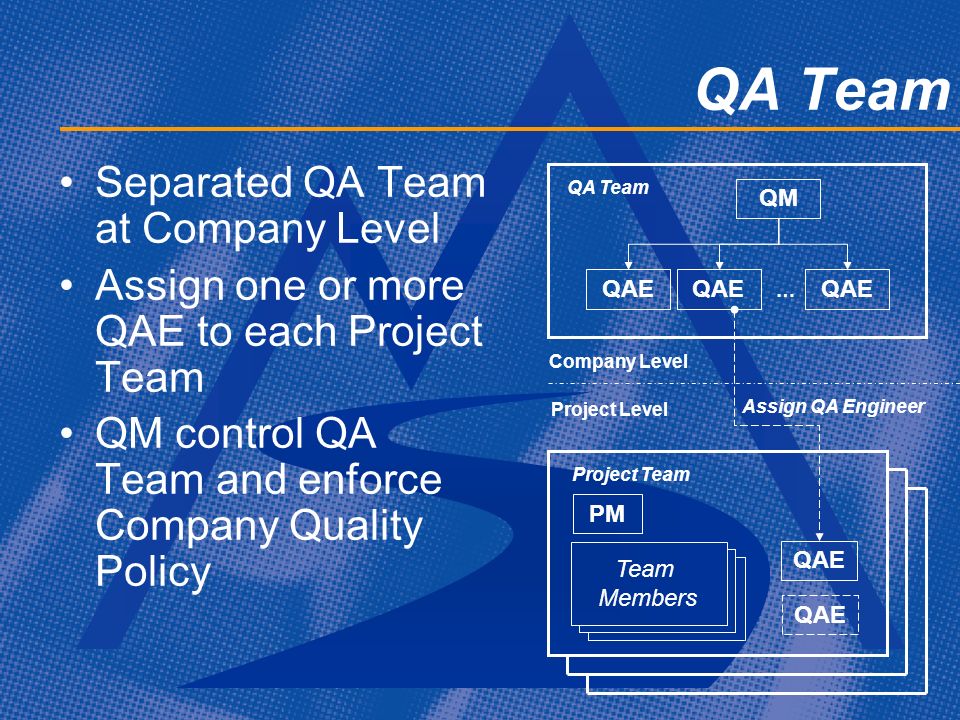 QA Team

• Separated QA Team at Company Level
• Assign one or more QAE to each Project Team
• QM control QA Team and enforce Company Quality Policy

QA Team
QM
QAE
QAE
...
QAE
Company Level
Project Level
Assign QA Engineer
Project Team
PM
Team Members
QAE
QAE